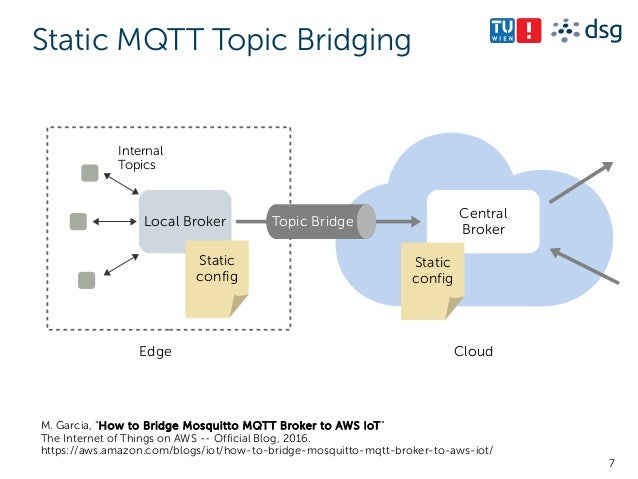 Static MQTT Topic Bridging

TU WIEN

dsg

Internal Topics

Local Broker

Static config

Topic Bridge

Central Broker

Static config

Edge

Cloud

M. Garcia, "How to Bridge Mosquitto MQTT Broker to AWS IoT"
The Internet of Things on AWS -- Official Blog, 2016.
https://aws.amazon.com/blogs/iot/how-to-bridge-mosquitto-mqtt-broker-to-aws-iot/

7